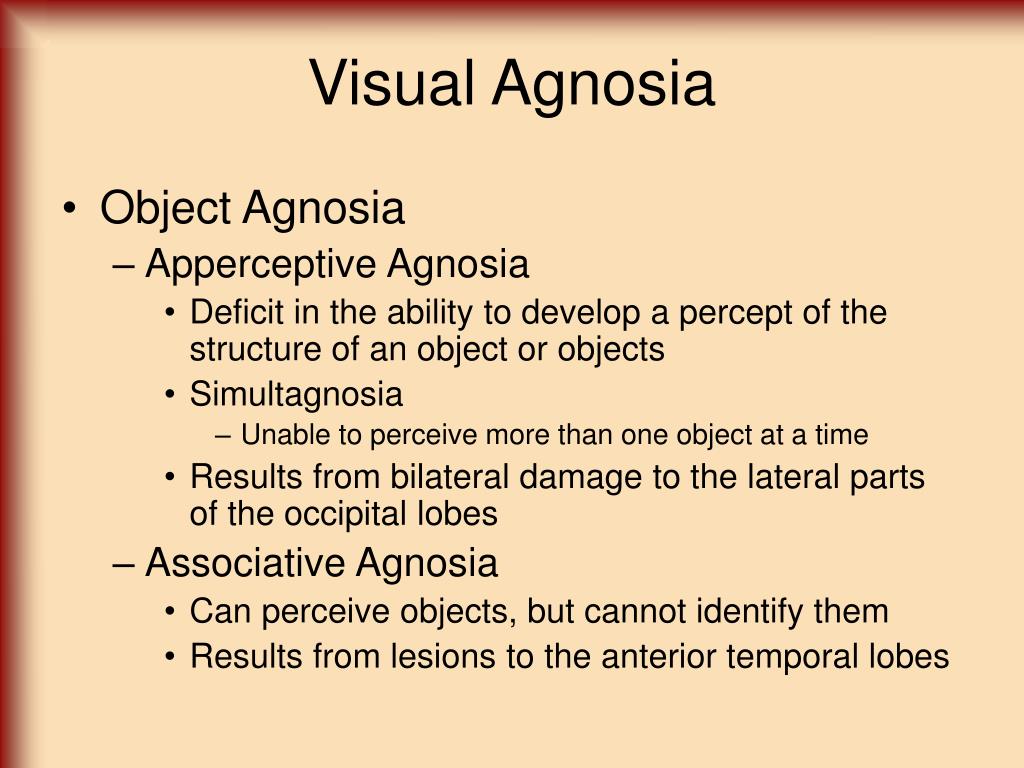 Visual Agnosia

• Object Agnosia
– Apperceptive Agnosia
• Deficit in the ability to develop a percept of the structure of an object or objects
• Simultagnosia
– Unable to perceive more than one object at a time
• Results from bilateral damage to the lateral parts of the occipital lobes
– Associative Agnosia
• Can perceive objects, but cannot identify them
• Results from lesions to the anterior temporal lobes